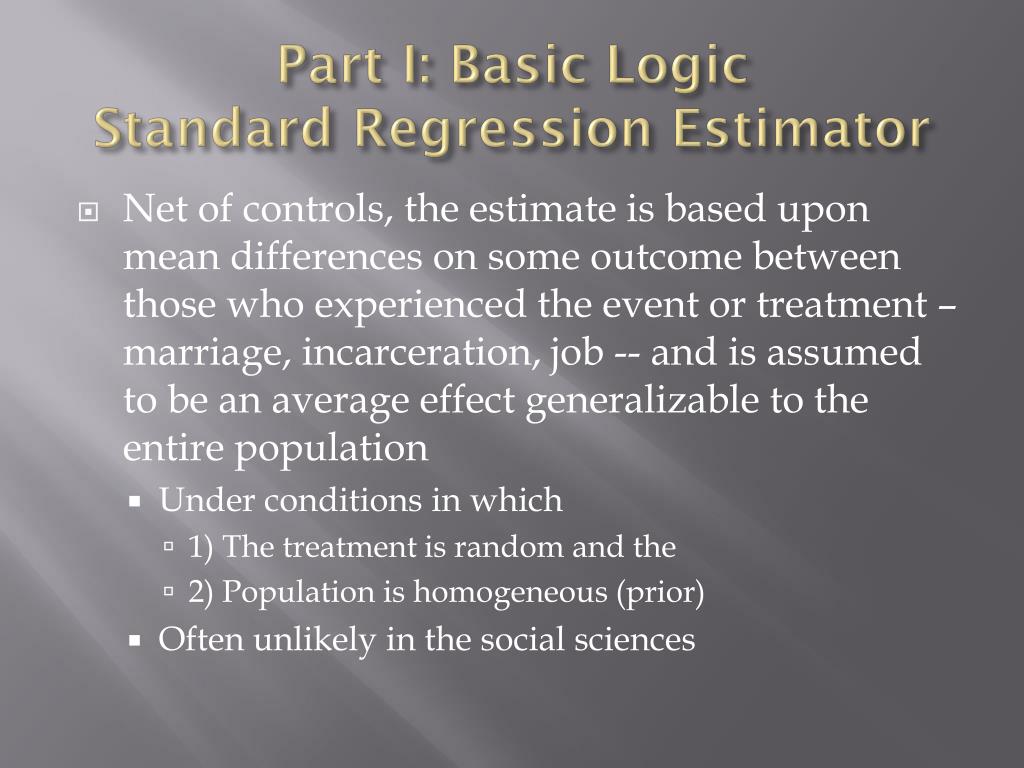 Part I: Basic Logic
Standard Regression Estimator

Net of controls, the estimate is based upon mean differences on some outcome between those who experienced the event or treatment – marriage, incarceration, job -- and is assumed to be an average effect generalizable to the entire population

Under conditions in which

1) The treatment is random and the

2) Population is homogeneous (prior)

Often unlikely in the social sciences